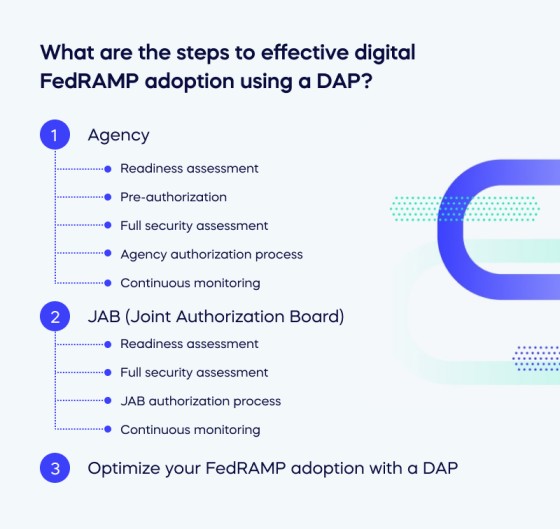 What are the steps to effective digital FedRAMP adoption using a DAP?

1 Agency

Readiness assessment

Pre-authorization

Full security assessment

Agency authorization process

Continuous monitoring

2 JAB (Joint Authorization Board)

Readiness assessment

Full security assessment

JAB authorization process

Continuous monitoring

3 Optimize your FedRAMP adoption with a DAP